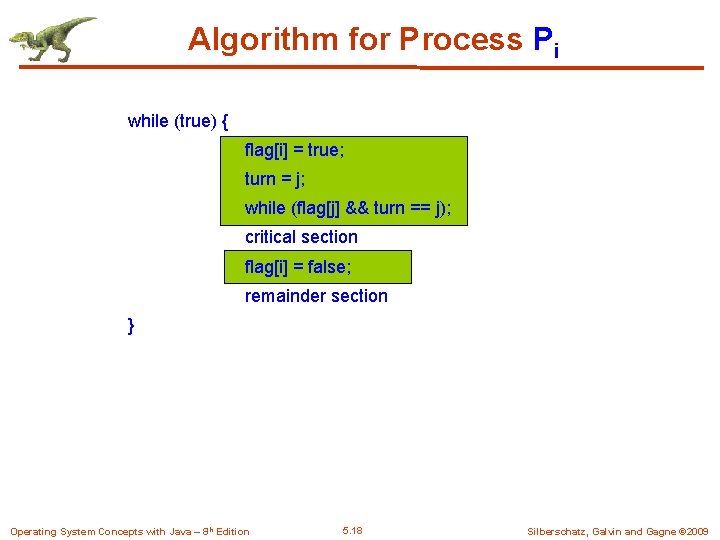 Algorithm for Process $P_i$

while (true) {

flag[i] = true;

turn = j;

while (flag[j] && turn == j);

critical section

flag[i] = false;

remainder section

}

Operating System Concepts with Java – 8th Edition

5.18

Silberschatz, Galvin and Gagne ©2009